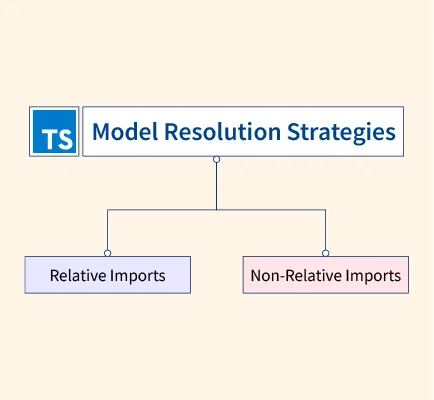 TS

Model Resolution Strategies

Relative Imports

Non-Relative Imports